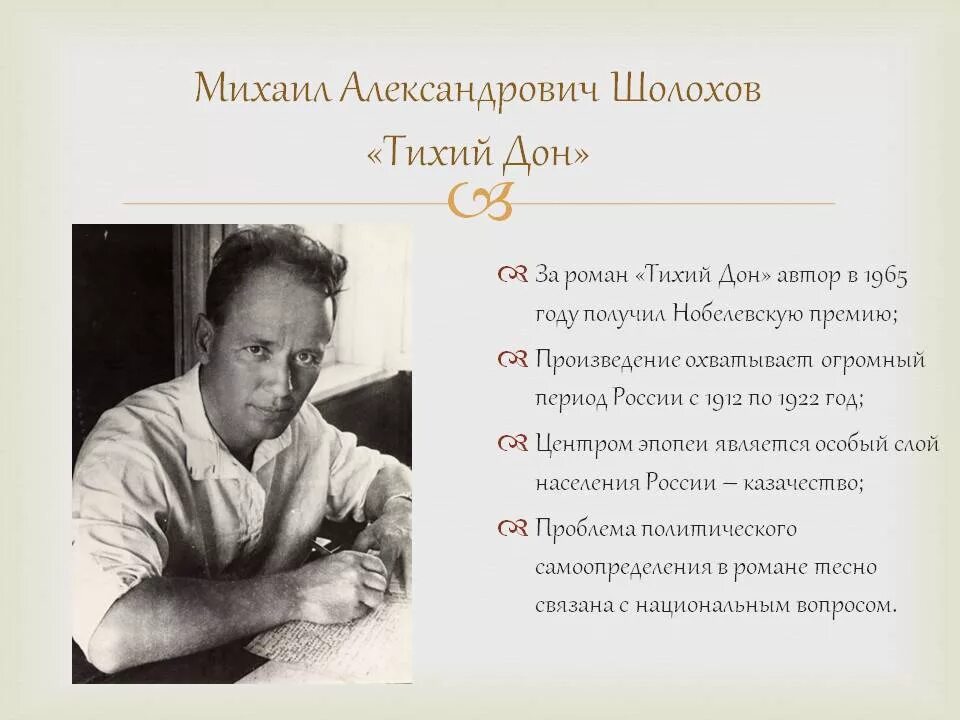 Михаил Александрович Шолохов
«Тихий Дон»

За роман «Тихий Дон» автор в 1965 году получил Нобелевскую премию;

Произведение охватывает огромный период России с 1912 по 1922 год;

Центром эпопеи является особый слой населения России – казачество;

Проблема политического самоопределения в романе тесно связана с национальным вопросом.